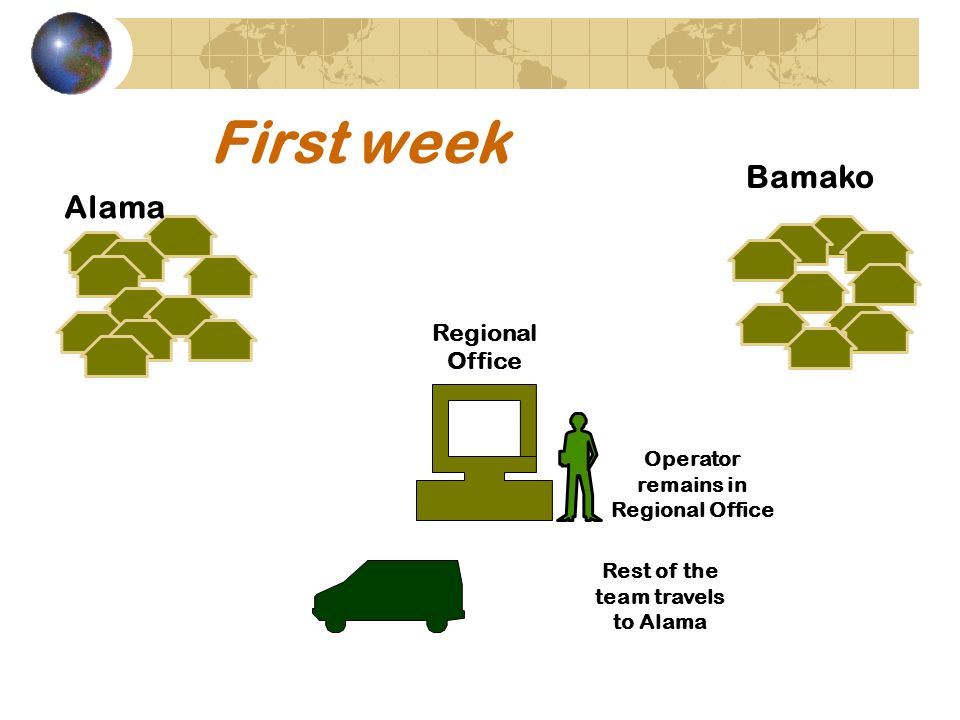 First week

Alama

Bamako

Regional Office

Operator remains in Regional Office

Rest of the team travels to Alama